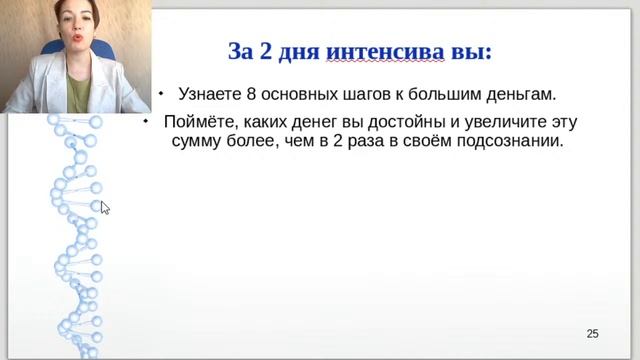 За 2 дня интенсива вы:

• Узнаете 8 основных шагов к большим деньгам.

• Поймёте, каких денег вы достойны и увеличите эту сумму более, чем в 2 раза в своём подсознании.

25